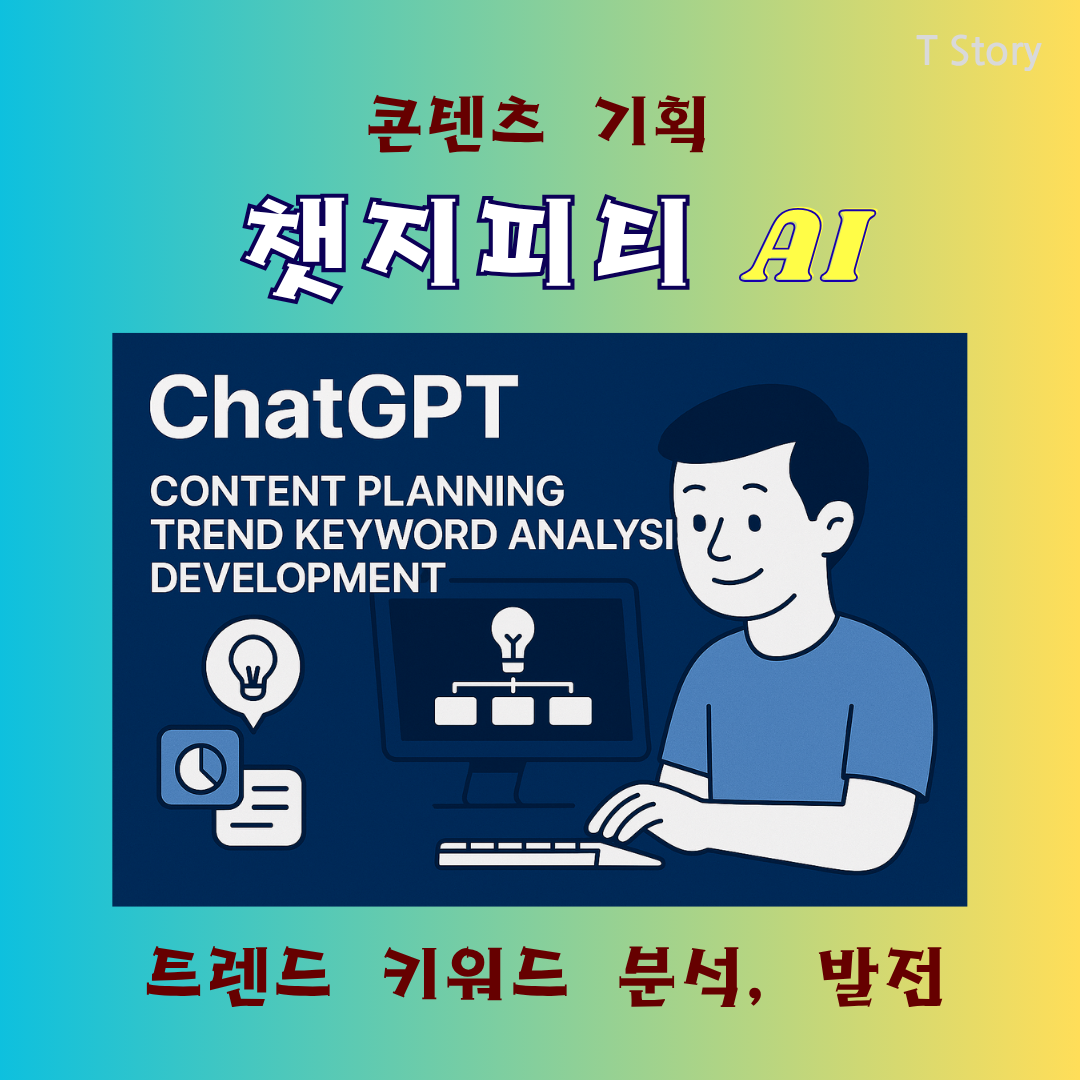 T Story

콘텐츠 기획

챗지피티 AI

ChatGPT

CONTENT PLANNING
TREND KEYWORD ANALYSI
DEVELOPMENT

트렌드 키워드 분석, 발전